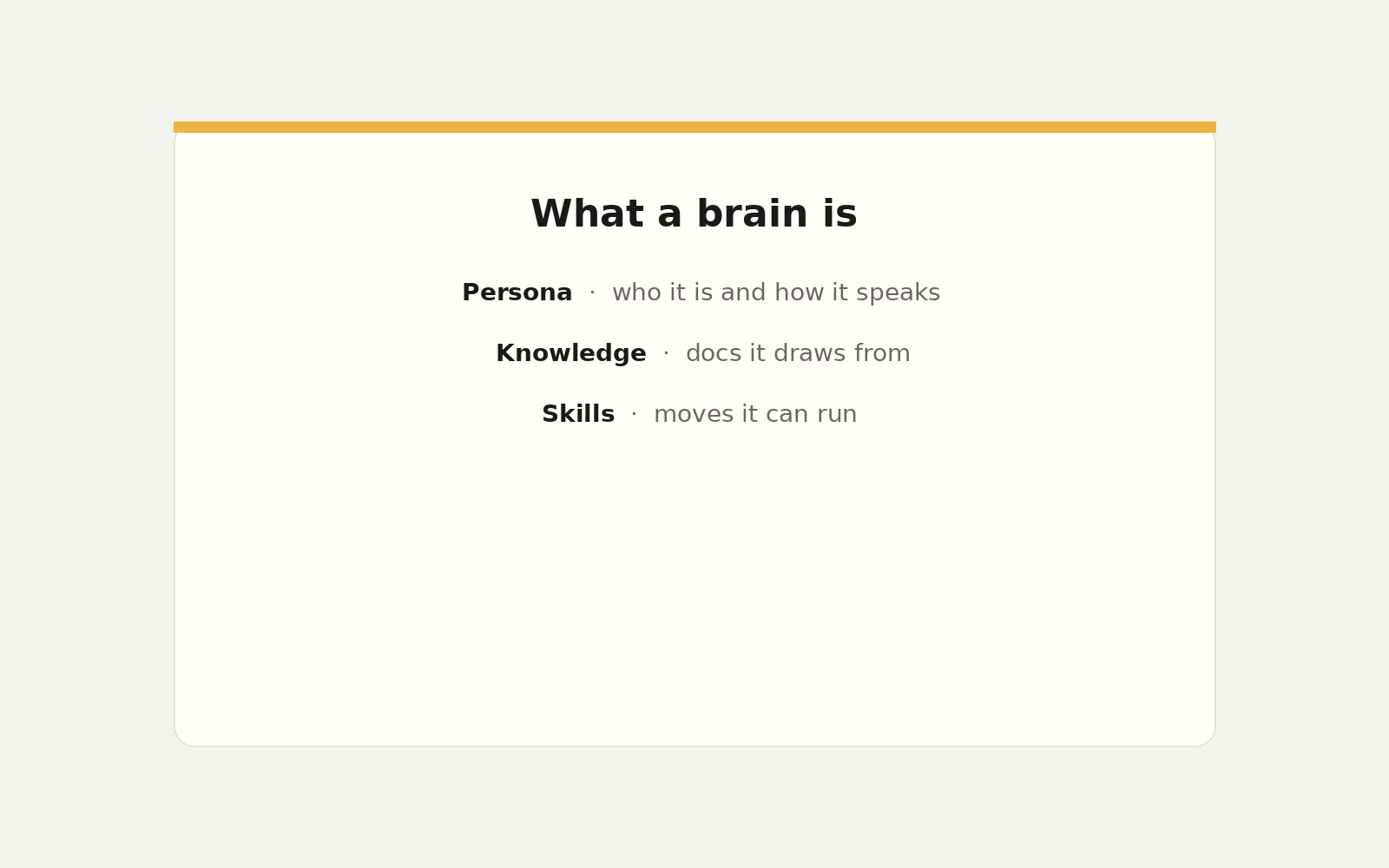 What a brain is

Persona · who it is and how it speaks

Knowledge · docs it draws from

Skills · moves it can run